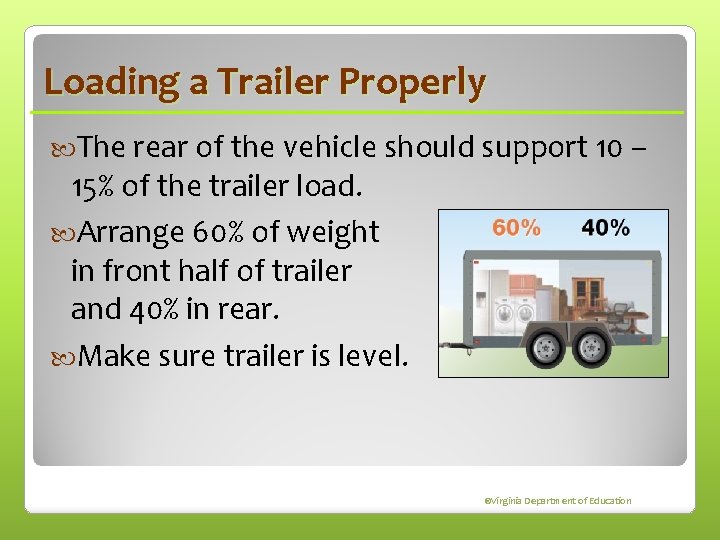 Loading a Trailer Properly

The rear of the vehicle should support 10 – 15% of the trailer load.

Arrange 60% of weight in front half of trailer and 40% in rear.

Make sure trailer is level.

60% 40%

©Virginia Department of Education